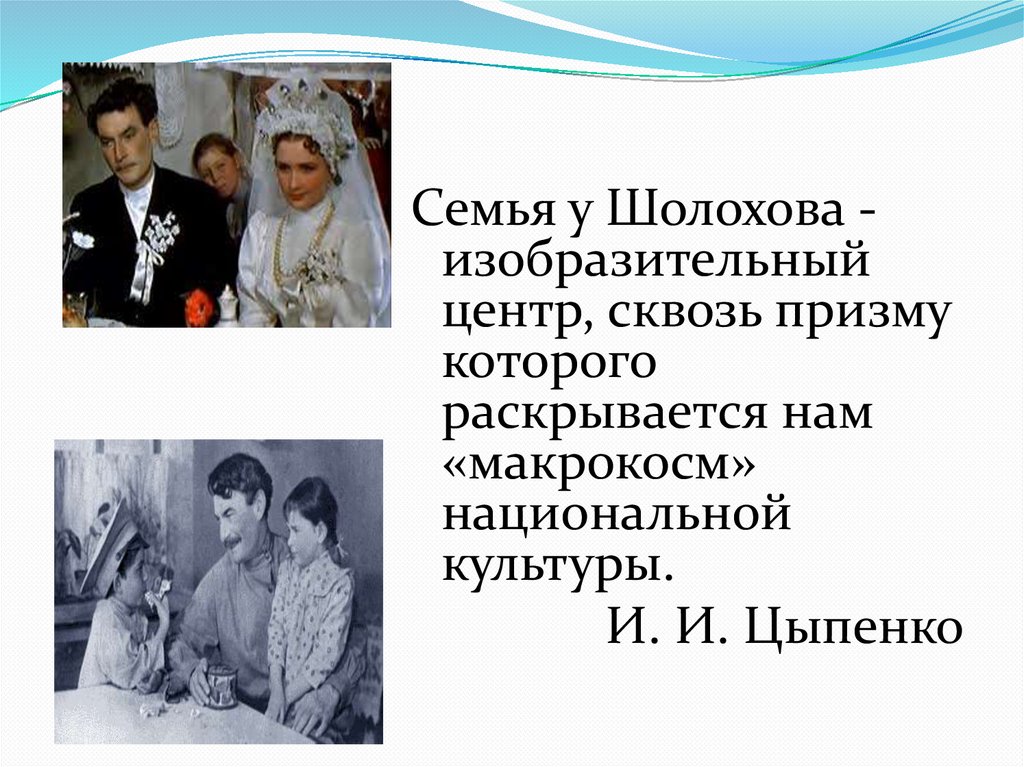 Семья у Шолохова - изобразительный центр, сквозь призму которого раскрывается нам «макрокосм» национальной культуры.

И. И. Цыпенко